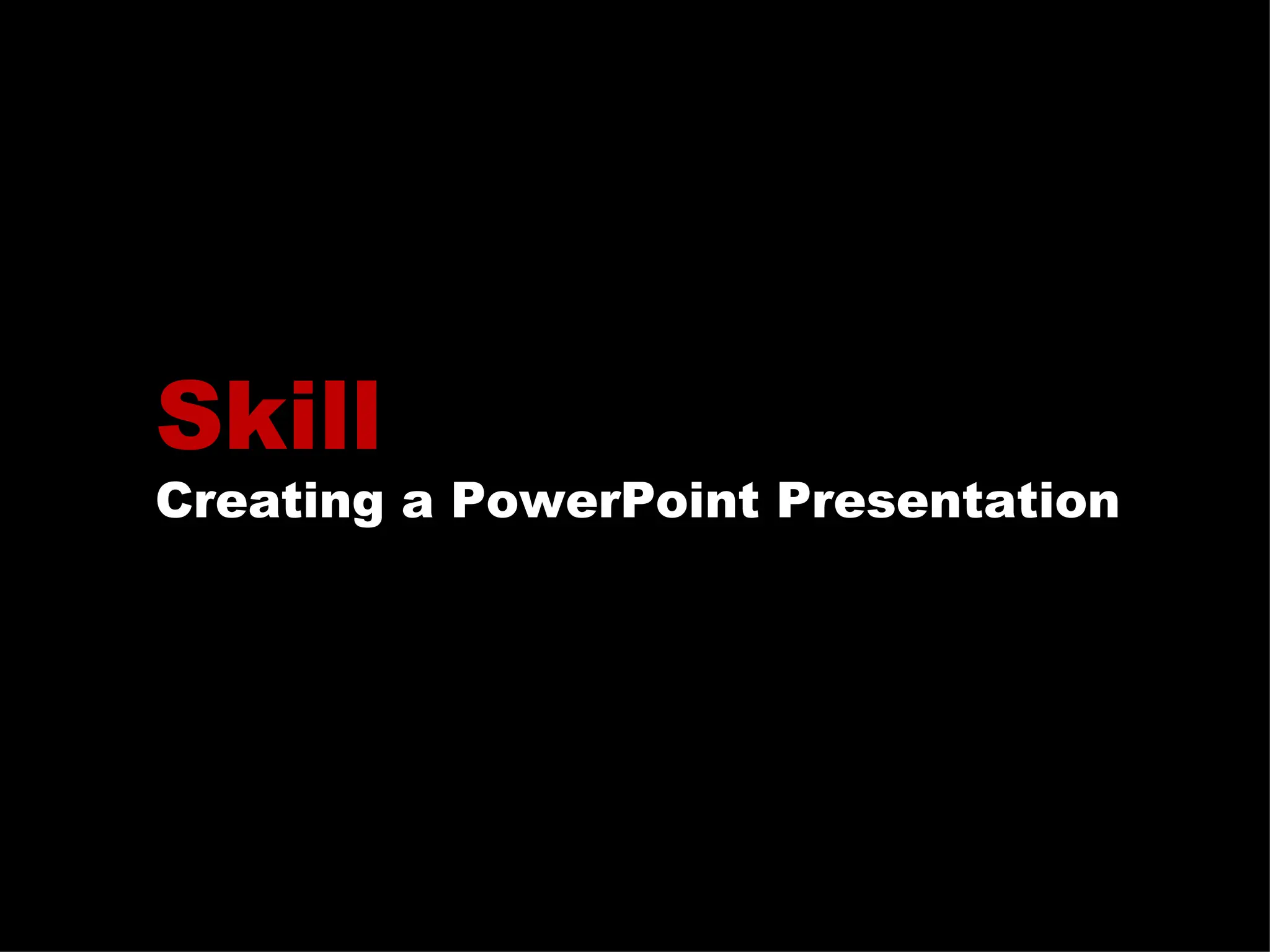 Skill
Creating a PowerPoint Presentation